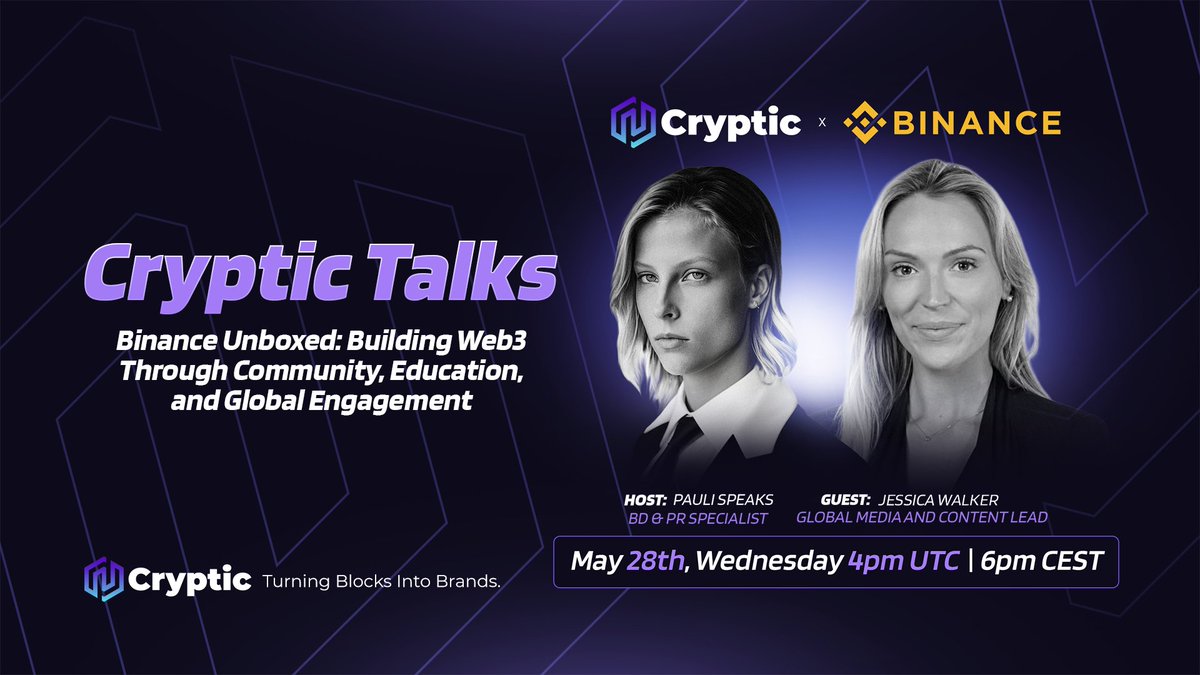 Cryptic x BINANCE

Cryptic Talks

Binance Unboxed: Building Web3 Through Community, Education, and Global Engagement

HOST: PAULI SPEAKS
BD & PR SPECIALIST

GUEST: JESSICA WALKER
GLOBAL MEDIA AND CONTENT LEAD

May 28th, Wednesday 4pm UTC | 6pm CEST

Cryptic Turning Blocks Into Brands.